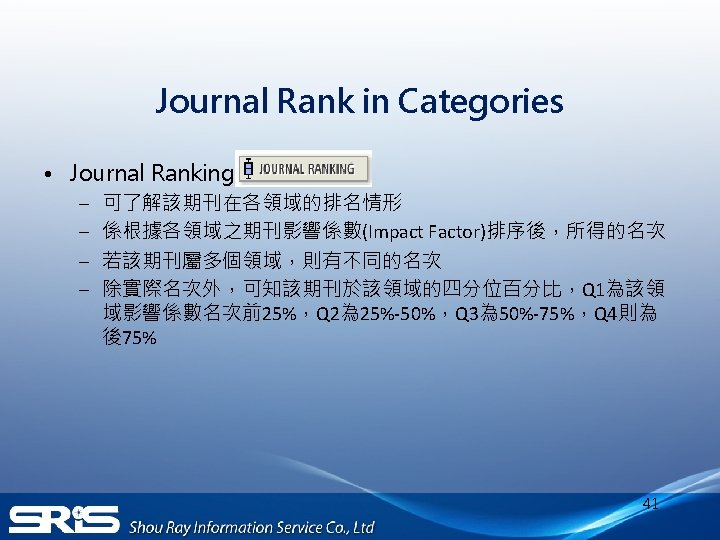 Journal Rank in Categories

• Journal Ranking JOURNAL RANKING
– 可了解該期刊在各領域的排名情形
– 係根據各領域之期刊影響係數(Impact Factor)排序後，所得的名次
– 若該期刊屬多個領域，則有不同的名次
– 除實際名次外，可知該期刊於該領域的四分位百分比，Q1為該領域影響係數名次前25%，Q2為25%-50%，Q3為50%-75%，Q4則為後75%

41

SRIS Shou Ray Information Service Co., Ltd